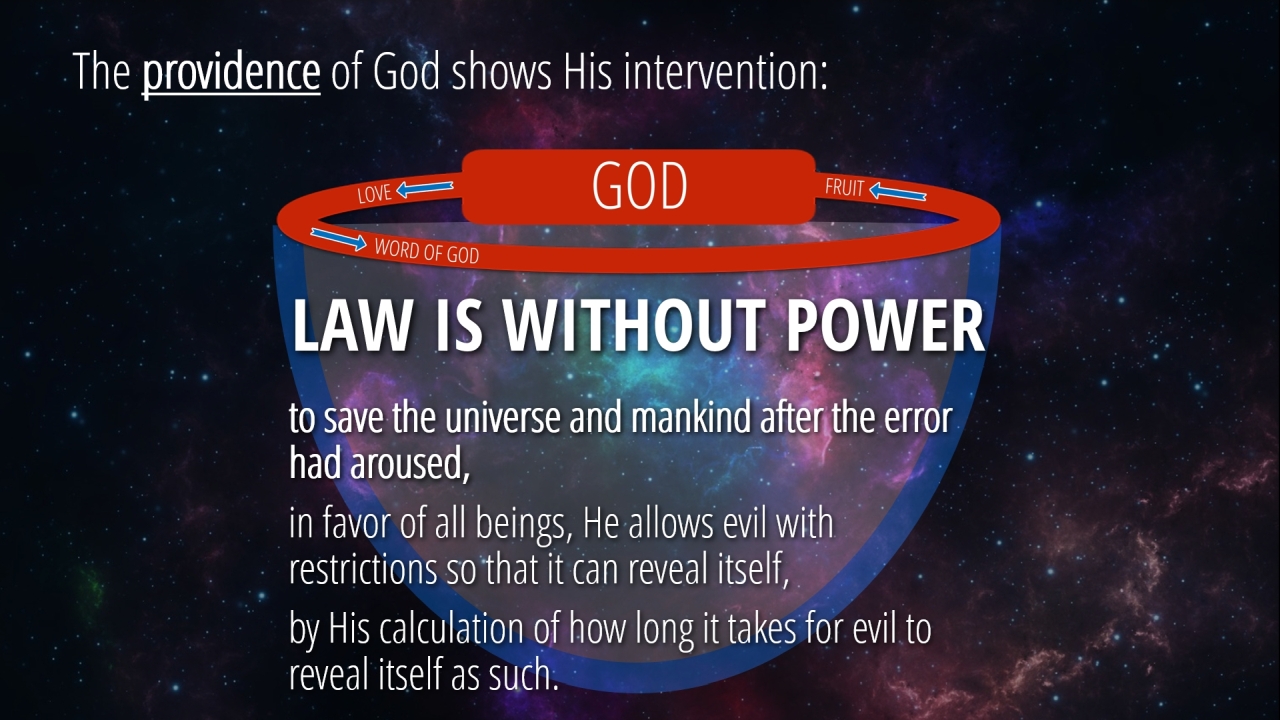 The providence of God shows His intervention:

LOVE

GOD

FRUIT

WORD OF GOD

LAW IS WITHOUT POWER

to save the universe and mankind after the error had aroused,

in favor of all beings, He allows evil with restrictions so that it can reveal itself,

by His calculation of how long it takes for evil to reveal itself as such.